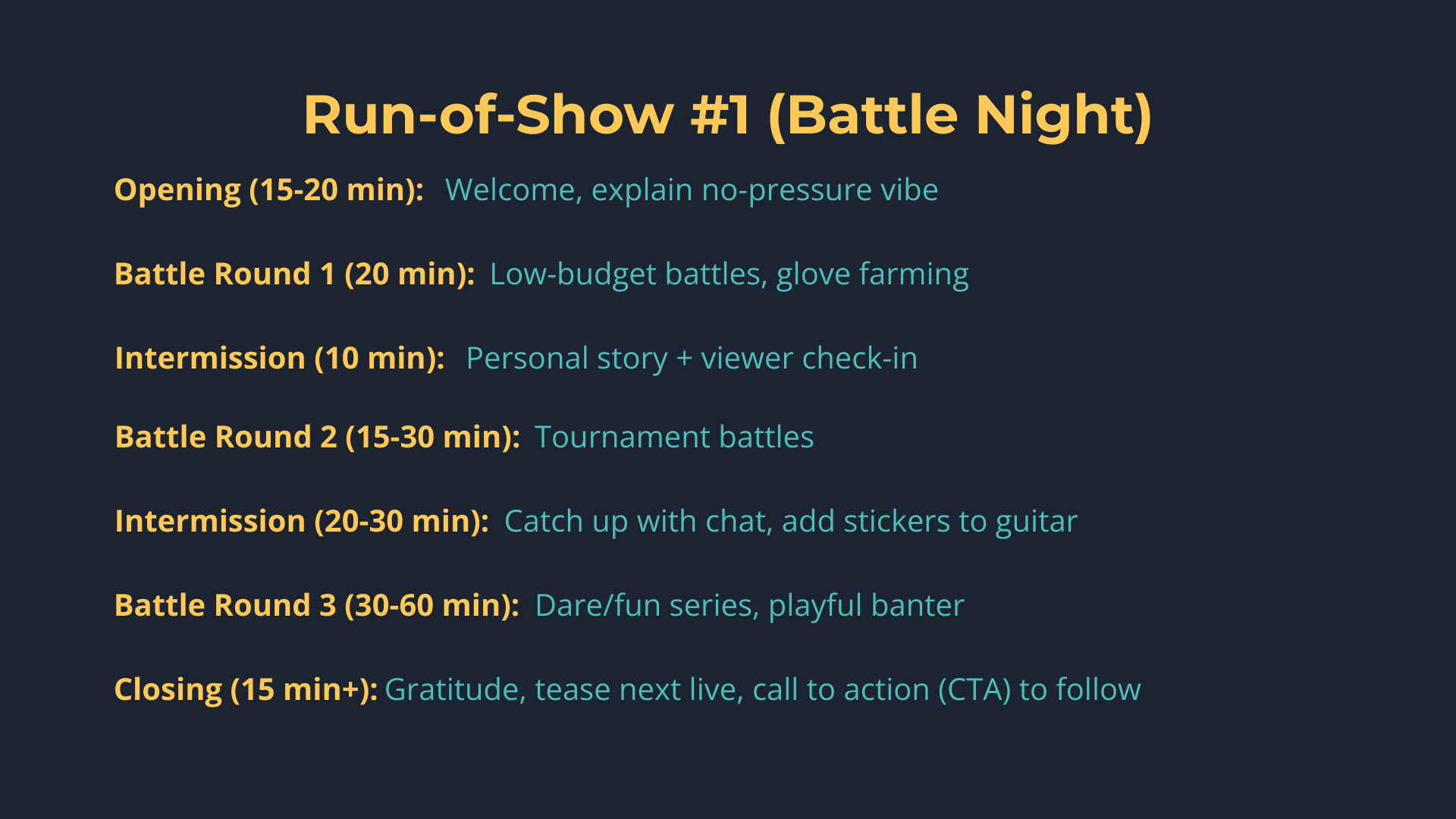 Run-of-Show #1 (Battle Night)

Opening (15-20 min): Welcome, explain no-pressure vibe

Battle Round 1 (20 min): Low-budget battles, glove farming

Intermission (10 min): Personal story + viewer check-in

Battle Round 2 (15-30 min): Tournament battles

Intermission (20-30 min): Catch up with chat, add stickers to guitar

Battle Round 3 (30-60 min): Dare/fun series, playful banter

Closing (15 min+): Gratitude, tease next live, call to action (CTA) to follow